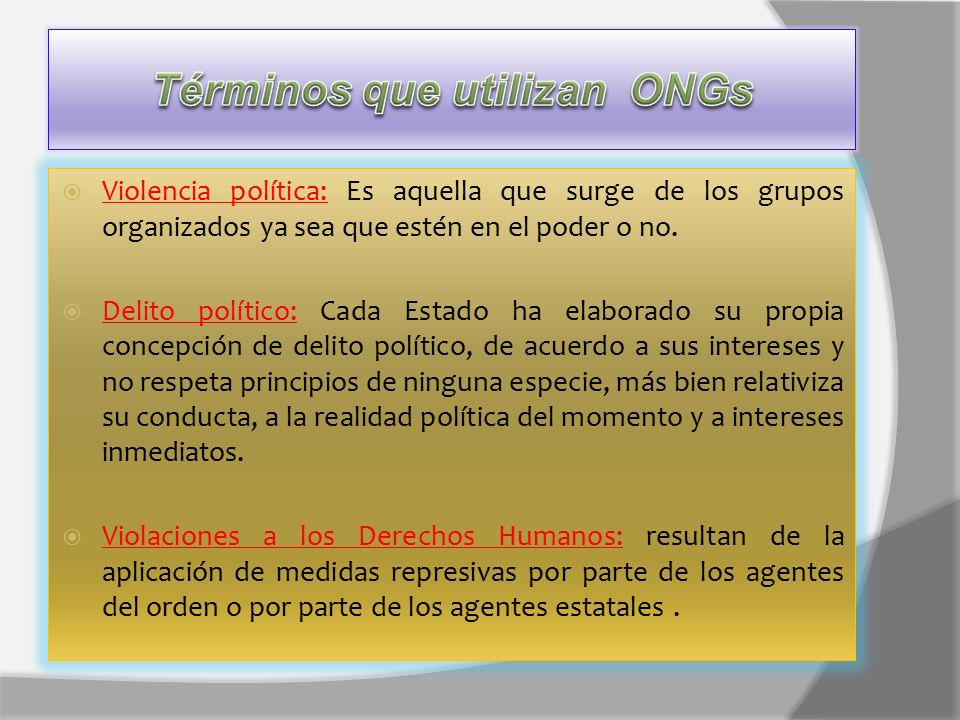 Términos que utilizan ONGs

Violencia política: Es aquella que surge de los grupos organizados ya sea que estén en el poder o no.

Delito político: Cada Estado ha elaborado su propia concepción de delito político, de acuerdo a sus intereses y no respeta principios de ninguna especie, más bien relativiza su conducta, a la realidad política del momento y a intereses inmediatos.

Violaciones a los Derechos Humanos: resultan de la aplicación de medidas represivas por parte de los agentes del orden o por parte de los agentes estatales .